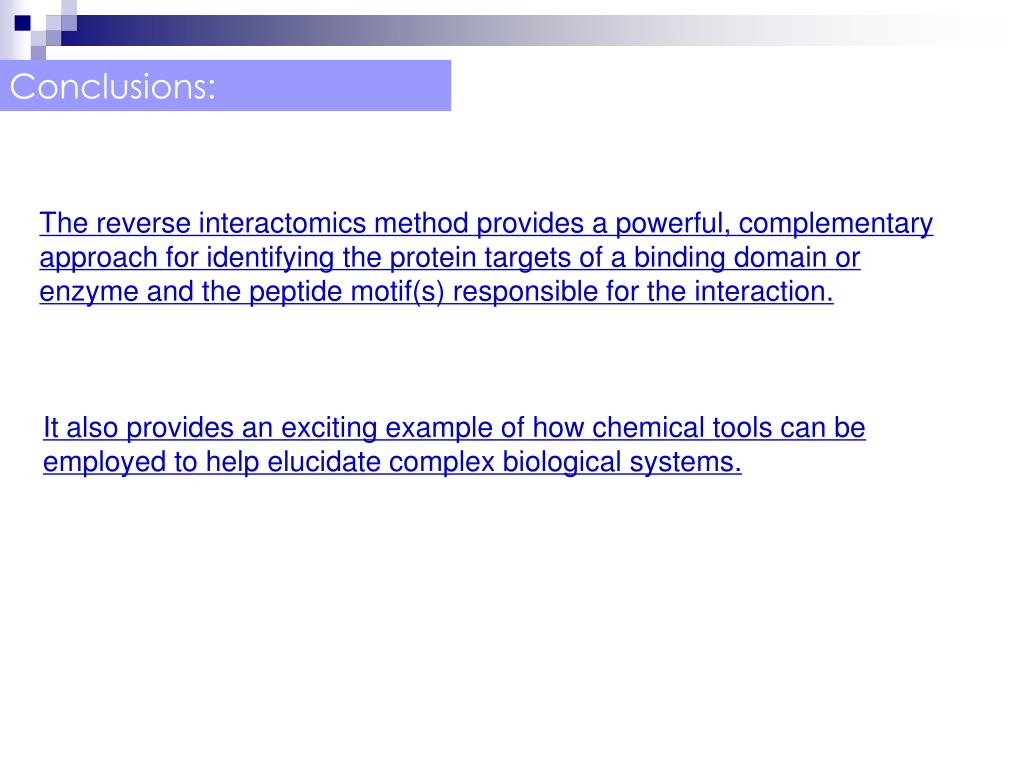 Conclusions:

The reverse interactomics method provides a powerful, complementary approach for identifying the protein targets of a binding domain or enzyme and the peptide motif(s) responsible for the interaction.

It also provides an exciting example of how chemical tools can be employed to help elucidate complex biological systems.